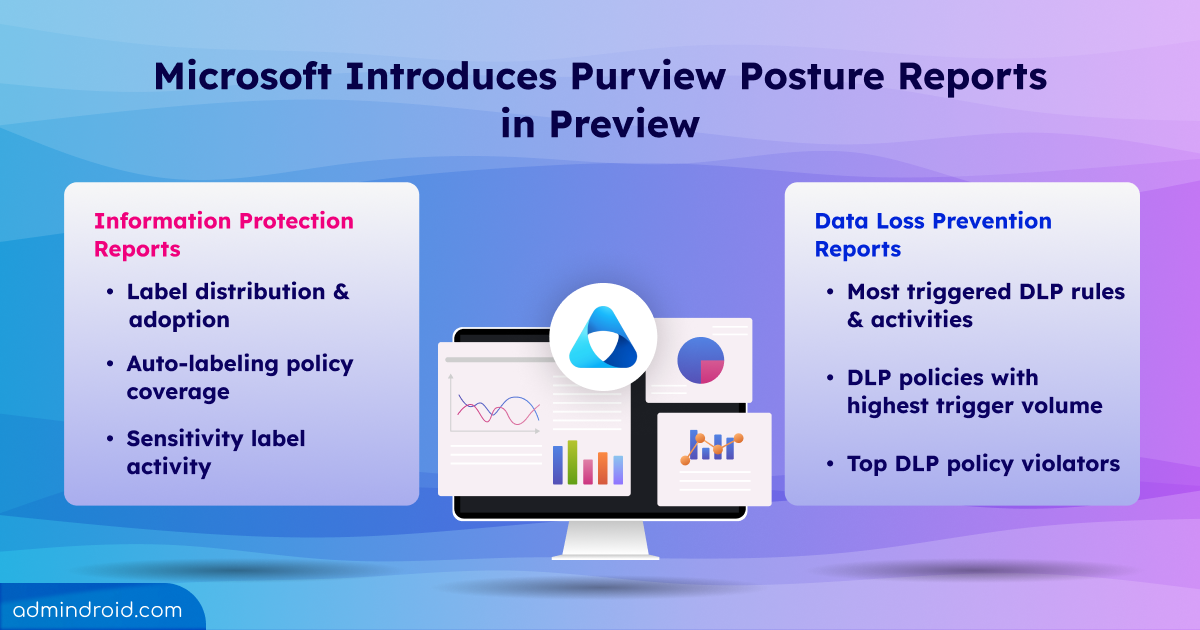 Microsoft Introduces Purview Posture Reports in Preview

Information Protection Reports

• Label distribution & adoption

• Auto-labeling policy coverage

• Sensitivity label activity

Data Loss Prevention Reports

• Most triggered DLP rules & activities

• DLP policies with highest trigger volume

• Top DLP policy violators

admindroid.com